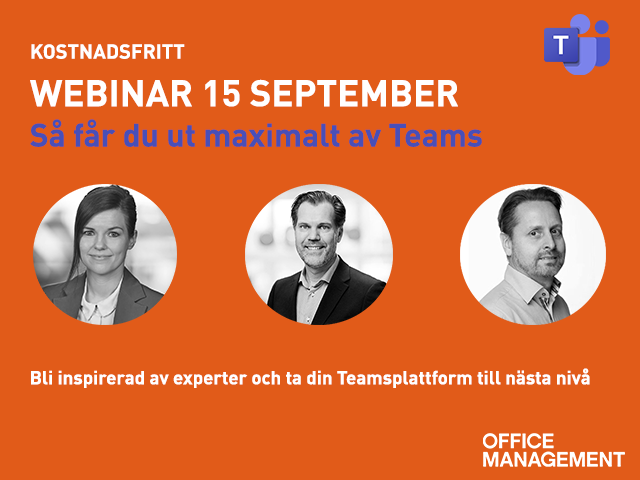 KOSTNADSFRITT

WEBINAR 15 SEPTEMBER

Så får du ut maximalt av Teams

T

Bli inspirerad av experter och ta din Teamsplattform till nästa nivå

OFFICE MANAGEMENT